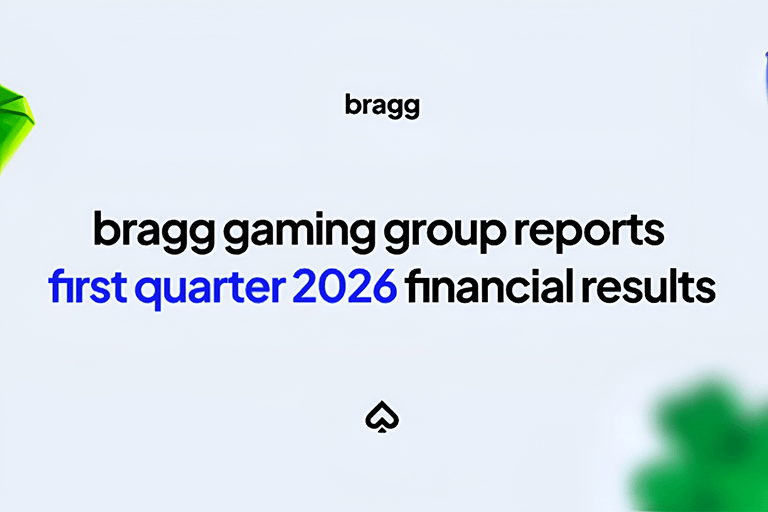 bragg

bragg gaming group reports first quarter 2026 financial results